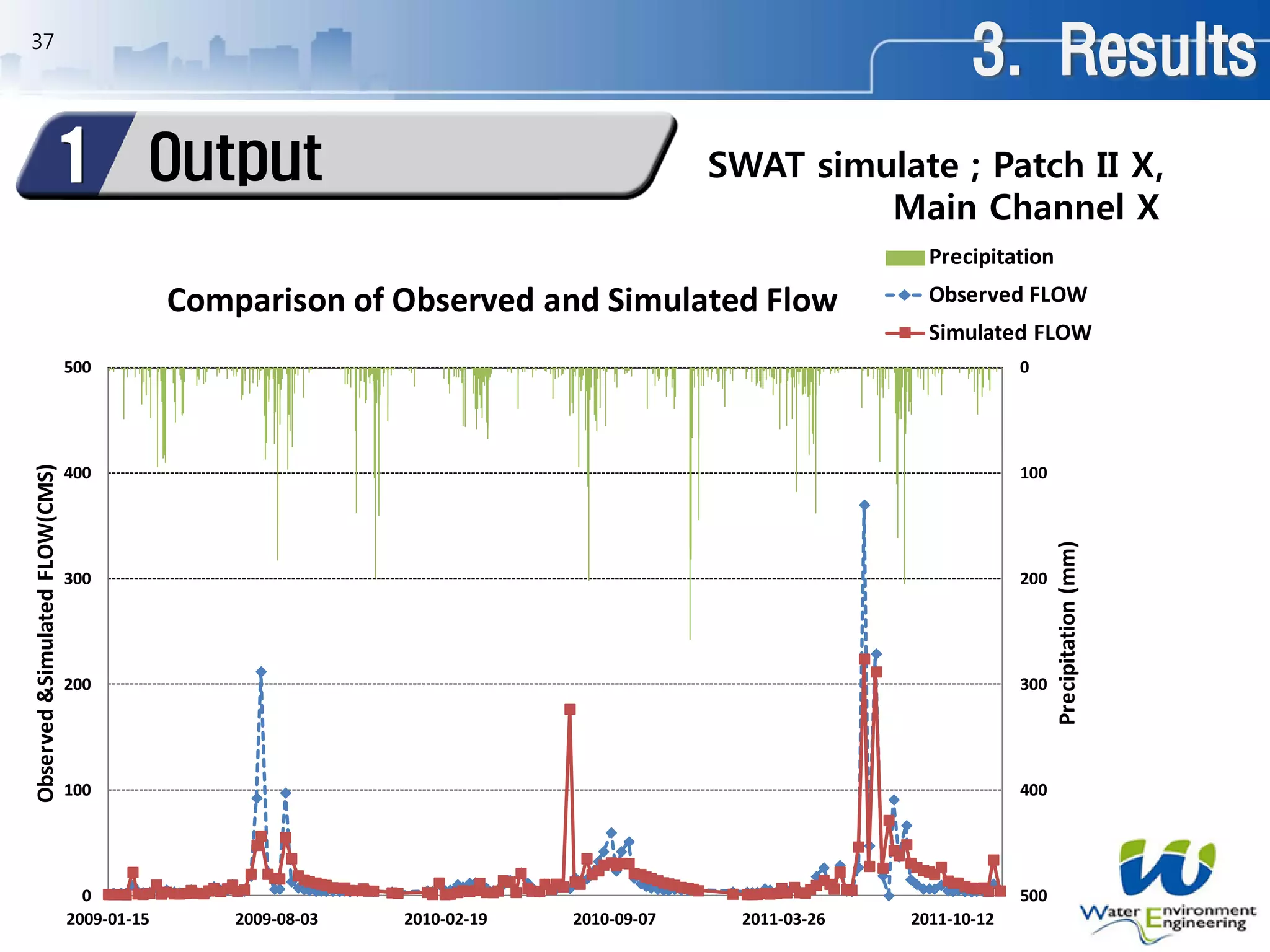 37

3. Results

1 Output

SWAT simulate ; Patch II X, Main Channel X

Comparison of Observed and Simulated Flow

Precipitation
Observed FLOW
Simulated FLOW

Observed &Simulated FLOW(CMS)

500
400
300
200
100
0

0
100
200
300
400
500

Precipitation (mm)

2009-01-15
2009-08-03
2010-02-19
2010-09-07
2011-03-26
2011-10-12

Water Environment Engineering